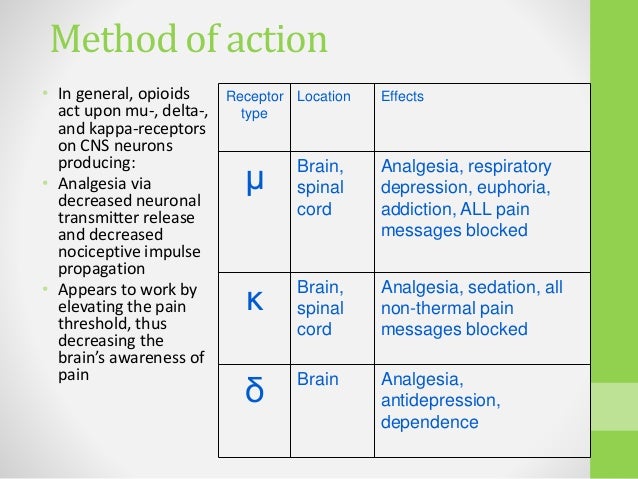 Method of action

• In general, opioids act upon mu-, delta-, and kappa-receptors on CNS neurons producing:
• Analgesia via decreased neuronal transmitter release and decreased nociceptive impulse propagation
• Appears to work by elevating the pain threshold, thus decreasing the brain's awareness of pain

| Receptor type | Location | Effects |
|---|---|---|
| μ | Brain, spinal cord | Analgesia, respiratory depression, euphoria, addiction, ALL pain messages blocked |
| κ | Brain, spinal cord | Analgesia, sedation, all non-thermal pain messages blocked |
| δ | Brain | Analgesia, antidepression, dependence |